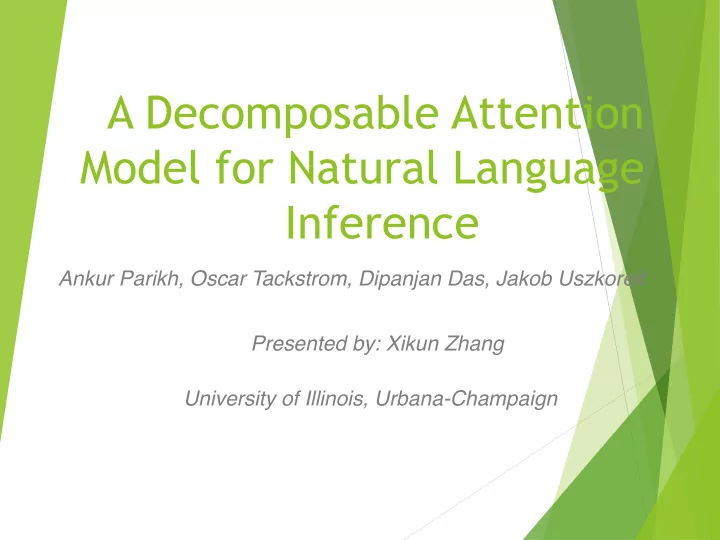 A Decomposable Attention Model for Natural Language Inference

Ankur Parikh, Oscar Tackstrom, Dipanjan Das, Jakob Uszkoreit

Presented by: Xikun Zhang

University of Illinois, Urbana-Champaign